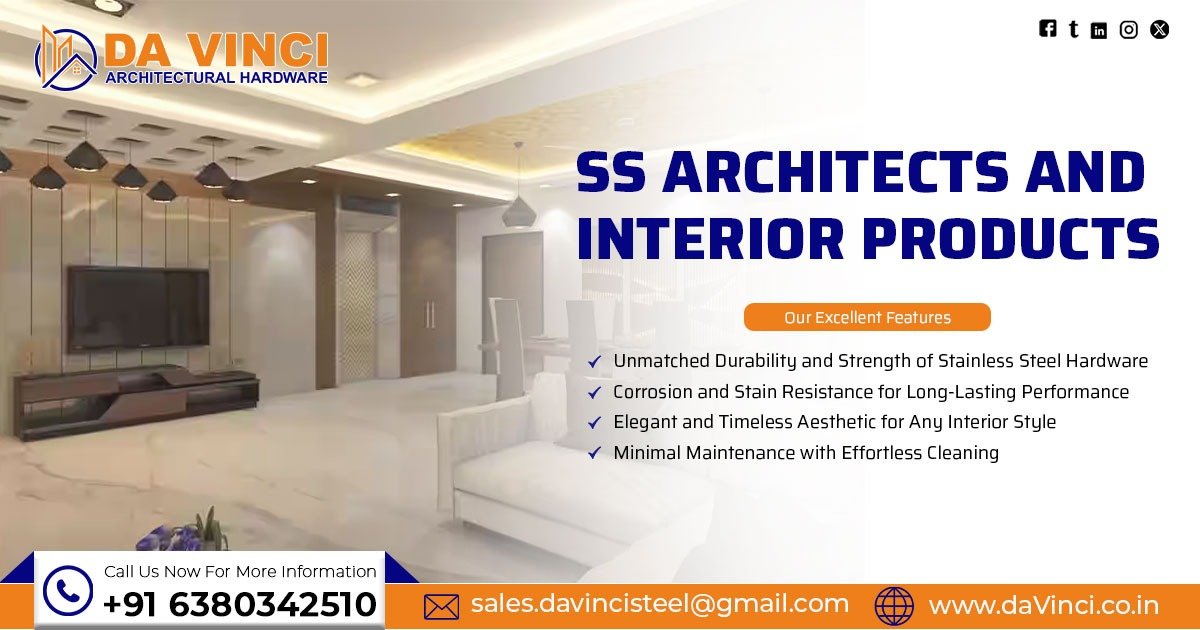 DA VINCI
ARCHITECTURAL HARDWARE

SS ARCHITECTS AND INTERIOR PRODUCTS

Our Excellent Features

✓ Unmatched Durability and Strength of Stainless Steel Hardware
✓ Corrosion and Stain Resistance for Long-Lasting Performance
✓ Elegant and Timeless Aesthetic for Any Interior Style
✓ Minimal Maintenance with Effortless Cleaning

Call Us Now For More Information
+91 6380342510

sales.davincisteel@gmail.com

www.daVinci.co.in